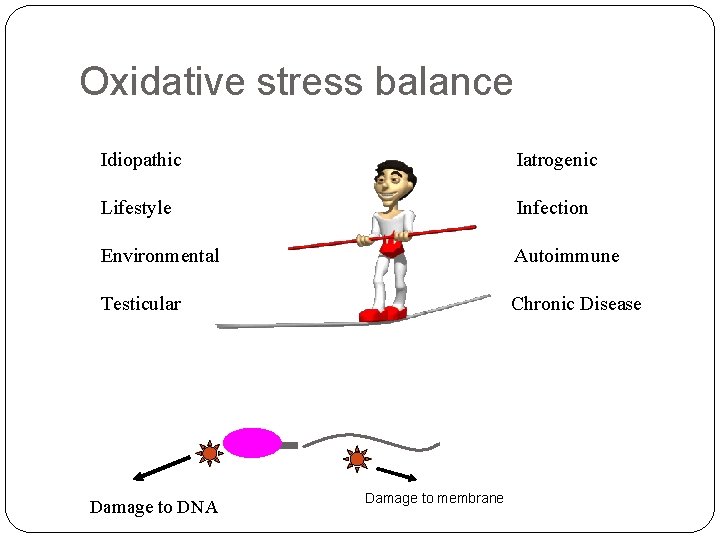 Oxidative stress balance

Idiopathic

Lifestyle

Environmental

Testicular

Iatrogenic

Infection

Autoimmune

Chronic Disease

Damage to DNA

Damage to membrane